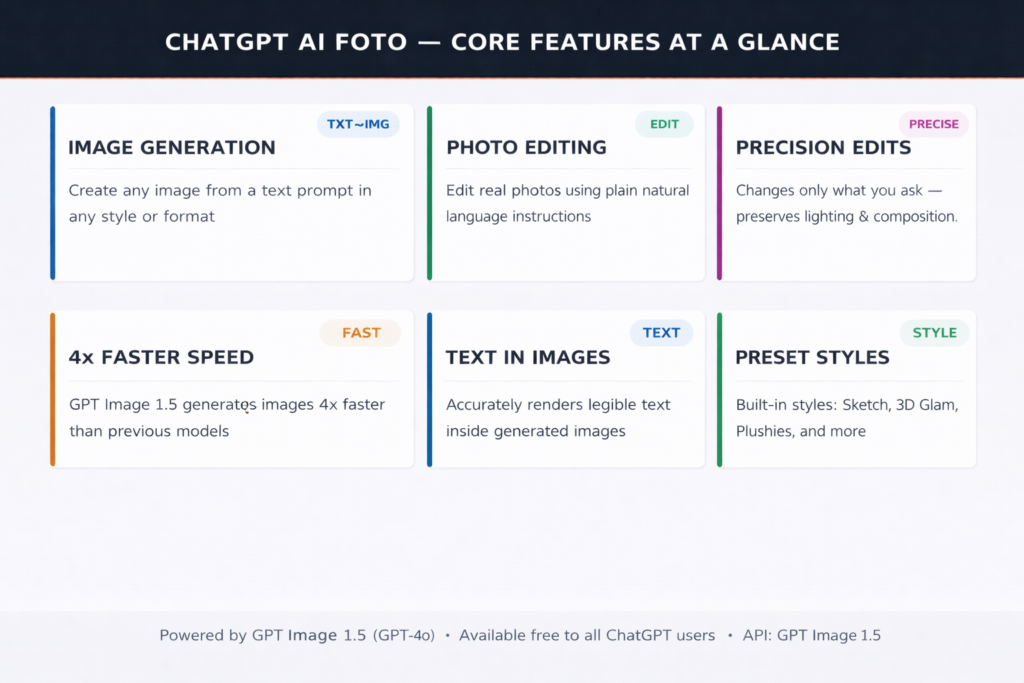 CHATGPT AI FOTO — CORE FEATURES AT A GLANCE

TXT~IMG
IMAGE GENERATION
Create any image from a text prompt in any style or format

EDIT
PHOTO EDITING
Edit real photos using plain natural language instructions

PRECISE
PRECISION EDITS
Changes only what you ask — preserves lighting & composition.

FAST
4x FASTER SPEED
GPT Image 1.5 generates images 4x faster than previous models

TEXT
TEXT IN IMAGES
Accurately renders legible text inside generated images

STYLE
PRESET STYLES
Built-in styles: Sketch, 3D Glam, Plushies, and more

Powered by GPT Image 1.5 (GPT-4o) • Available free to all ChatGPT users • API: GPT Image 1.5